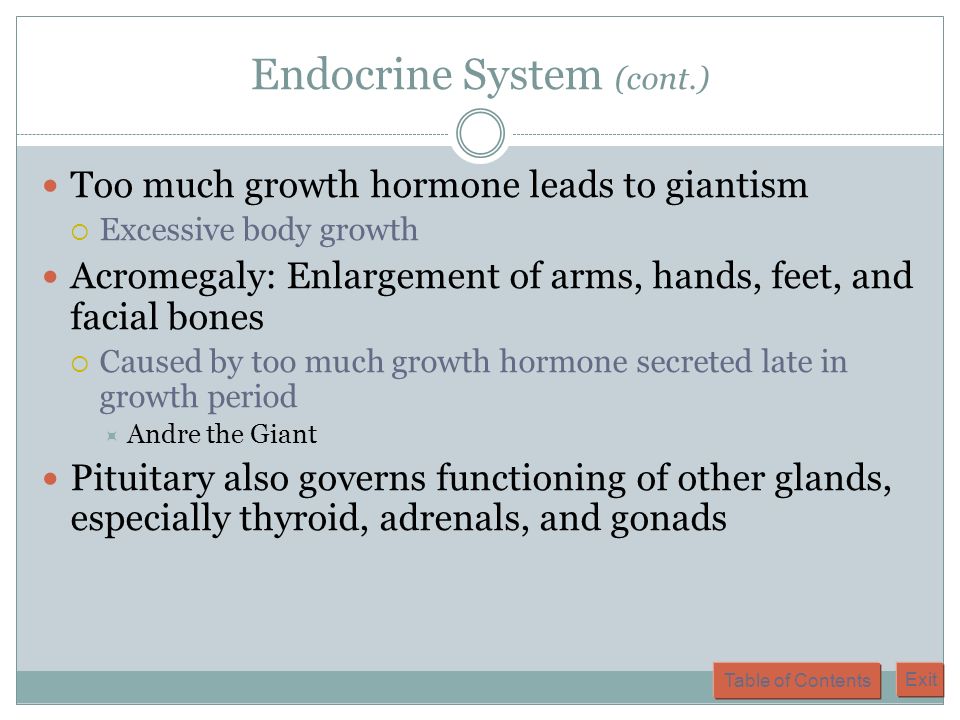 Endocrine System (cont.)

Too much growth hormone leads to giantism

Excessive body growth

Acromegaly: Enlargement of arms, hands, feet, and facial bones

Caused by too much growth hormone secreted late in growth period

Andre the Giant

Pituitary also governs functioning of other glands, especially thyroid, adrenals, and gonads

Table of Contents

Exit